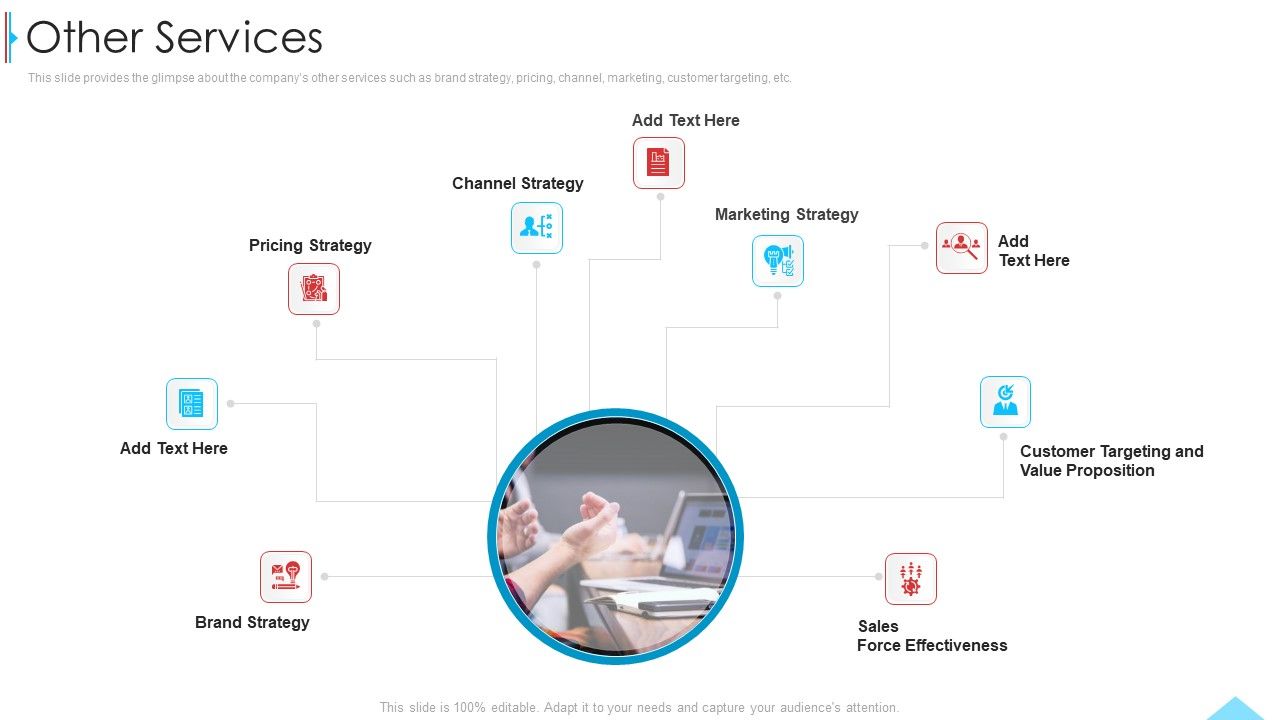 Other Services

This slide provides the glimpse about the company's other services such as brand strategy, pricing, channel, marketing, customer targeting, etc.

Add Text Here

Channel Strategy

Marketing Strategy

Pricing Strategy

Add Text Here

Add Text Here

Customer Targeting and Value Proposition

Brand Strategy

Sales Force Effectiveness

This slide is 100% editable. Adapt it to your needs and capture your audience's attention.